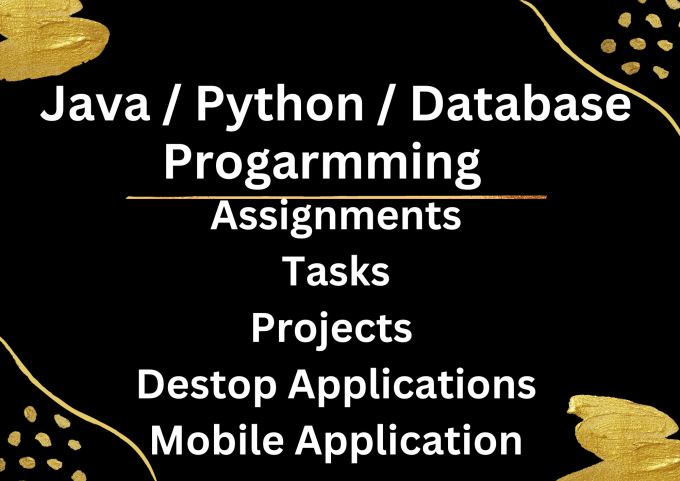 Java / Python / Database Progarmming

Assignments
Tasks
Projects
Destop Applications
Mobile Application